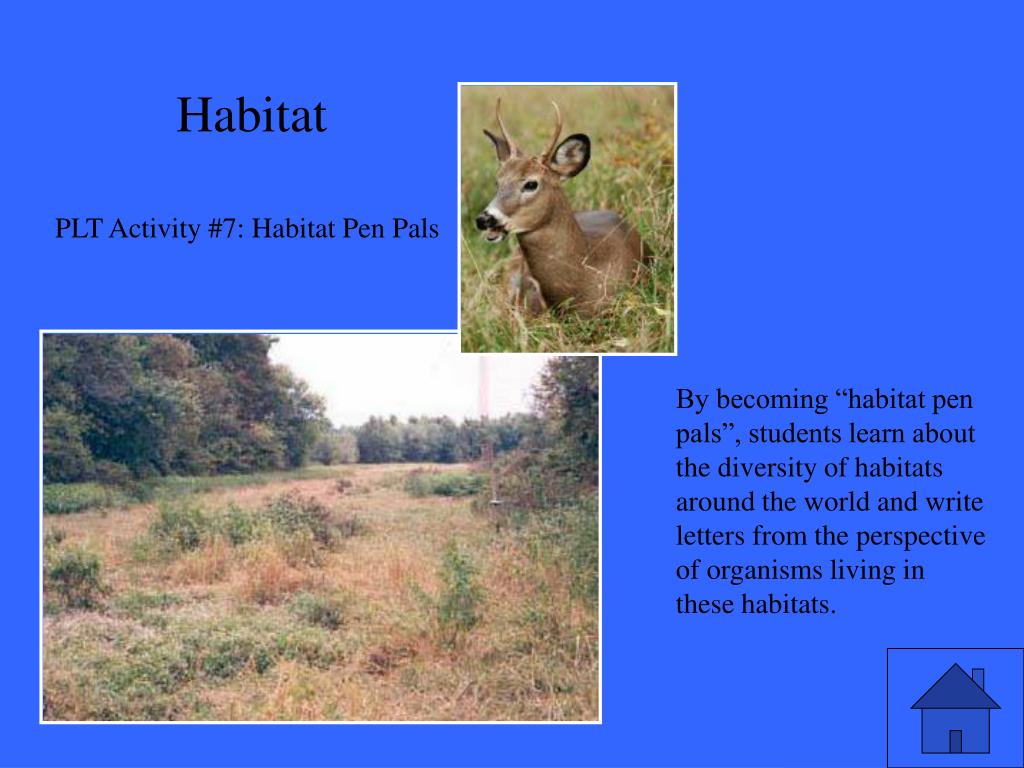 Habitat

PLT Activity #7: Habitat Pen Pals

By becoming “habitat pen pals”, students learn about the diversity of habitats around the world and write letters from the perspective of organisms living in these habitats.